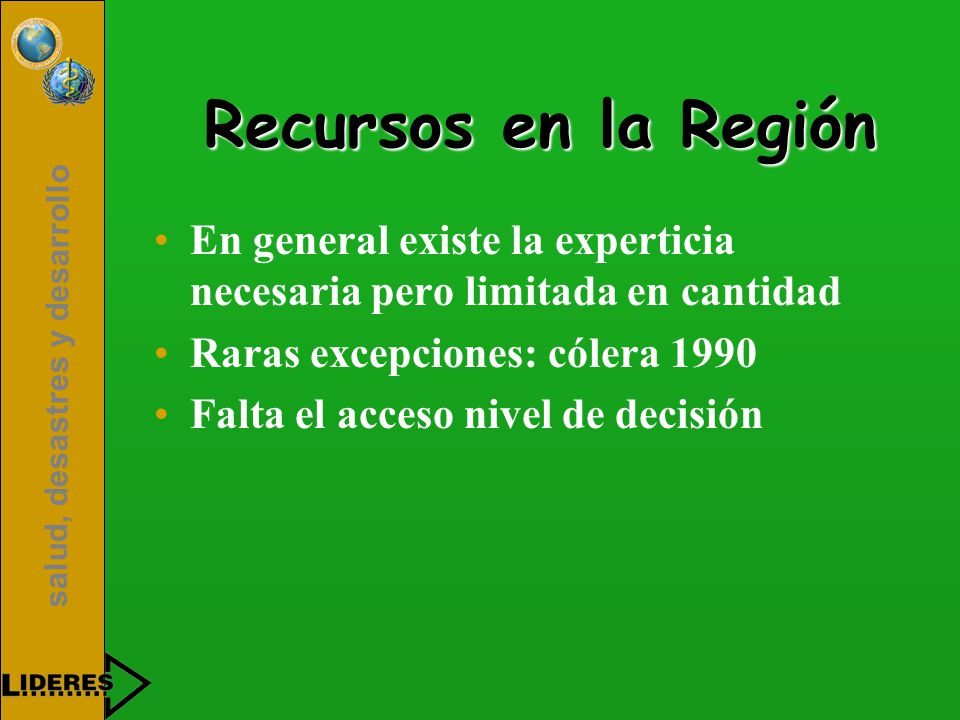 salud, desastres y desarrollo

Recursos en la Región

• En general existe la experticia necesaria pero limitada en cantidad
• Raras excepciones: cólera 1990
• Falta el acceso nivel de decisión

LIDERES